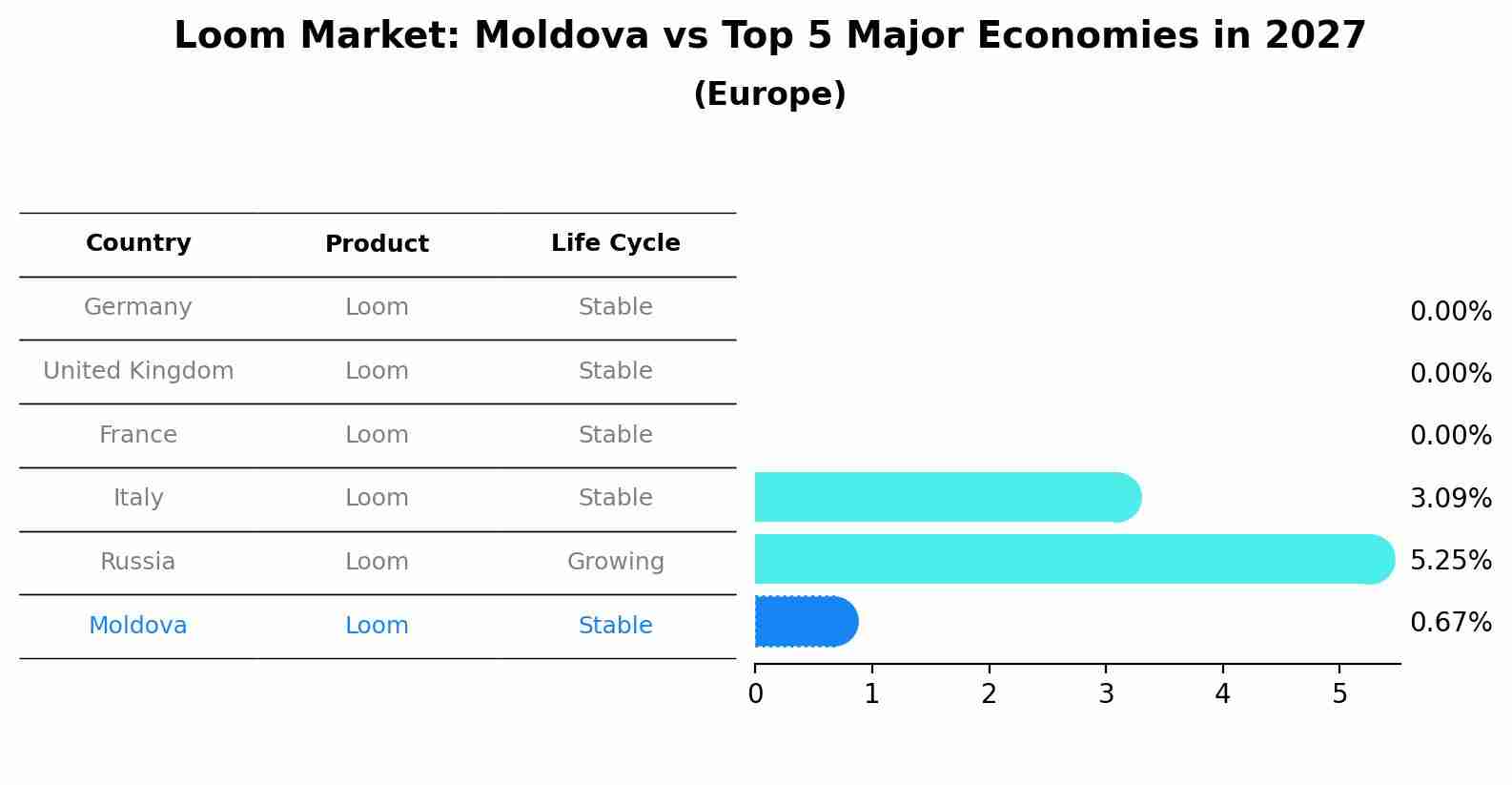 Loom Market: Moldova vs Top 5 Major Economies in 2027
(Europe)

| Country | Product | Life Cycle |
|---|---|---|
| Germany | Loom | Stable |
| United Kingdom | Loom | Stable |
| France | Loom | Stable |
| Italy | Loom | Stable |
| Russia | Loom | Growing |
| Moldova | Loom | Stable |

0.00%
0.00%
0.00%
3.09%
5.25%
0.67%

0 1 2 3 4 5